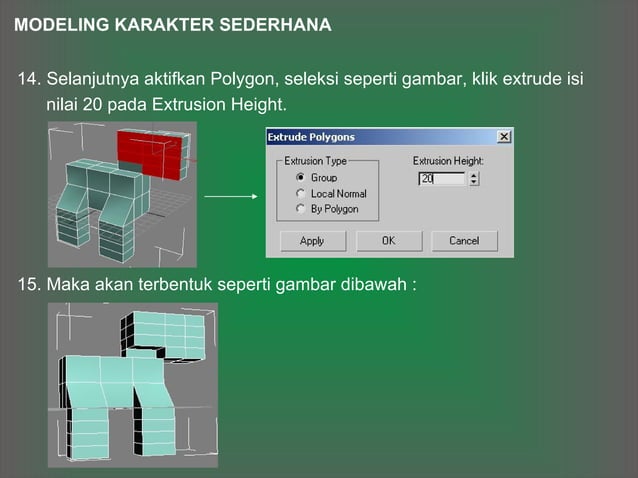 MODELING KARAKTER SEDERHANA

14. Selanjutnya aktifkan Polygon, seleksi seperti gambar, klik extrude isi nilai 20 pada Extrusion Height.

Extrude Polygons
Extrusion Type
Group
Local Normal
By Polygon
Extrusion Height:
20
Apply
OK
Cancel

15. Maka akan terbentuk seperti gambar dibawah :